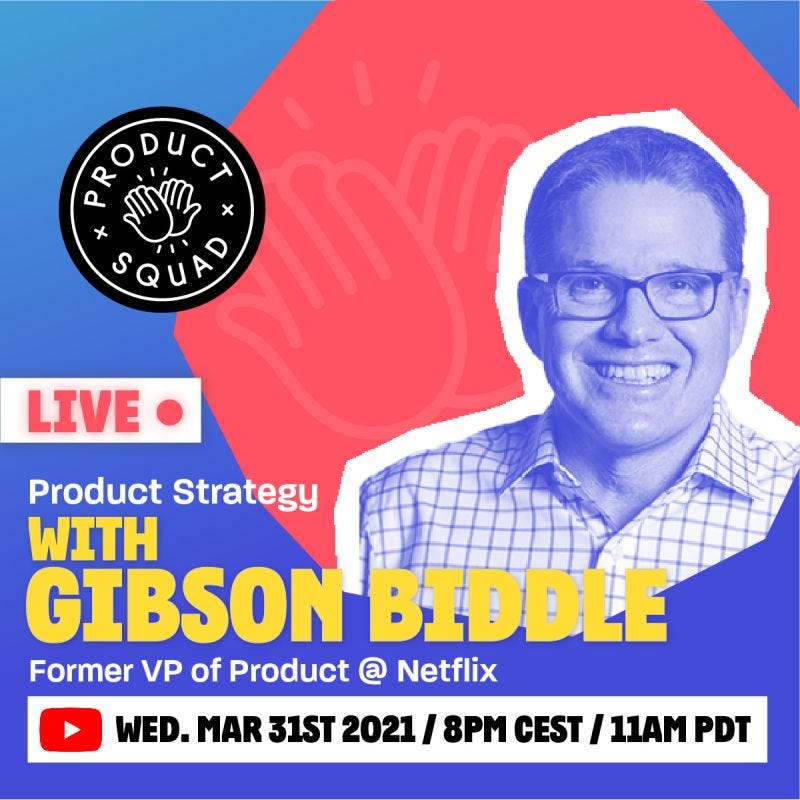 PRODUCT SQUAD

LIVE

Product Strategy

WITH

GIBSON BIDDLE

Former VP of Product @ Netflix

WED. MAR 31ST 2021 / 8PM CEST / 11AM PDT